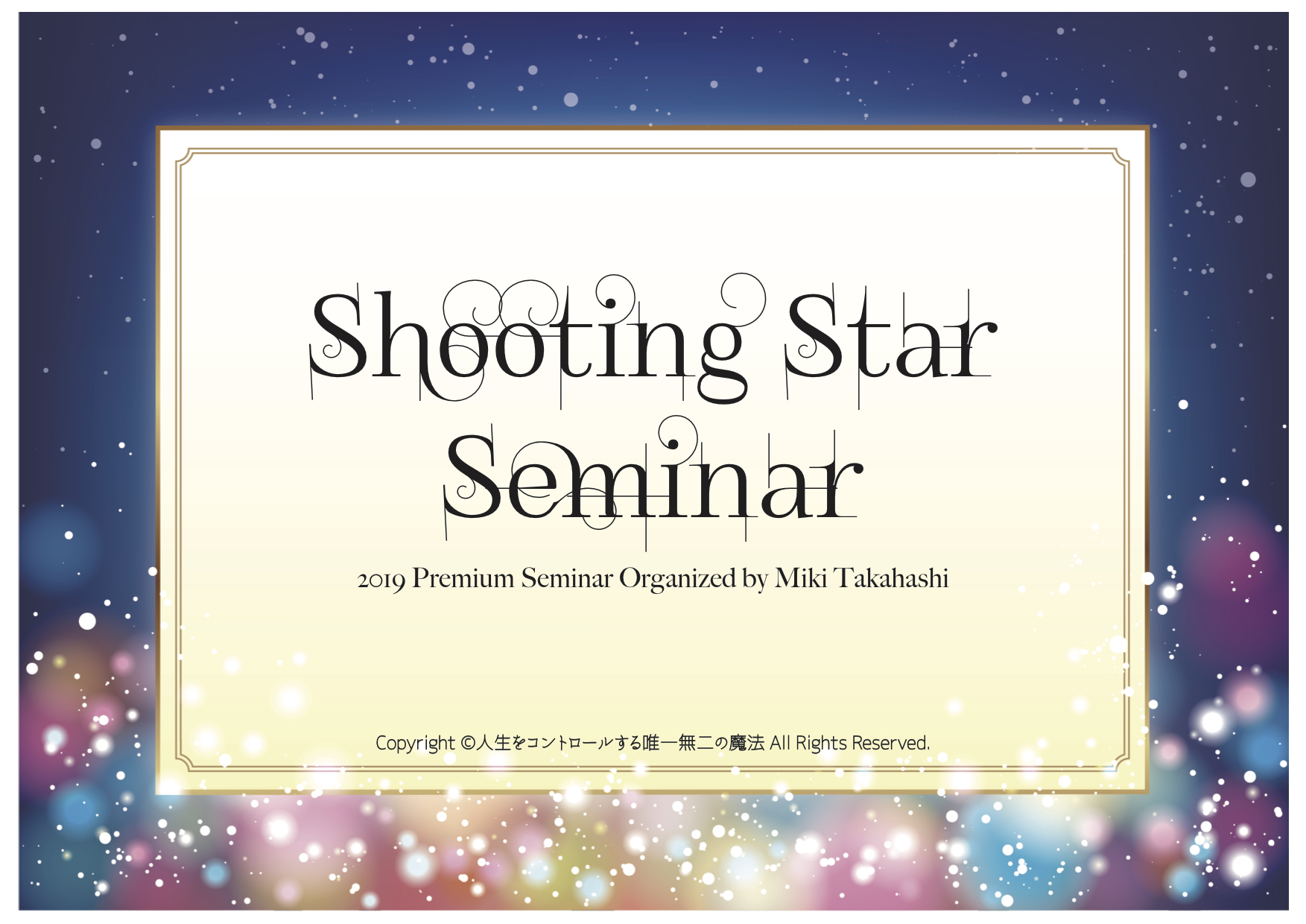 Shooting Star Seminar

2019 Premium Seminar Organized by Miki Takahashi

Copyright ©人生をコントロールする唯一無二の魔法 All Rights Reserved.